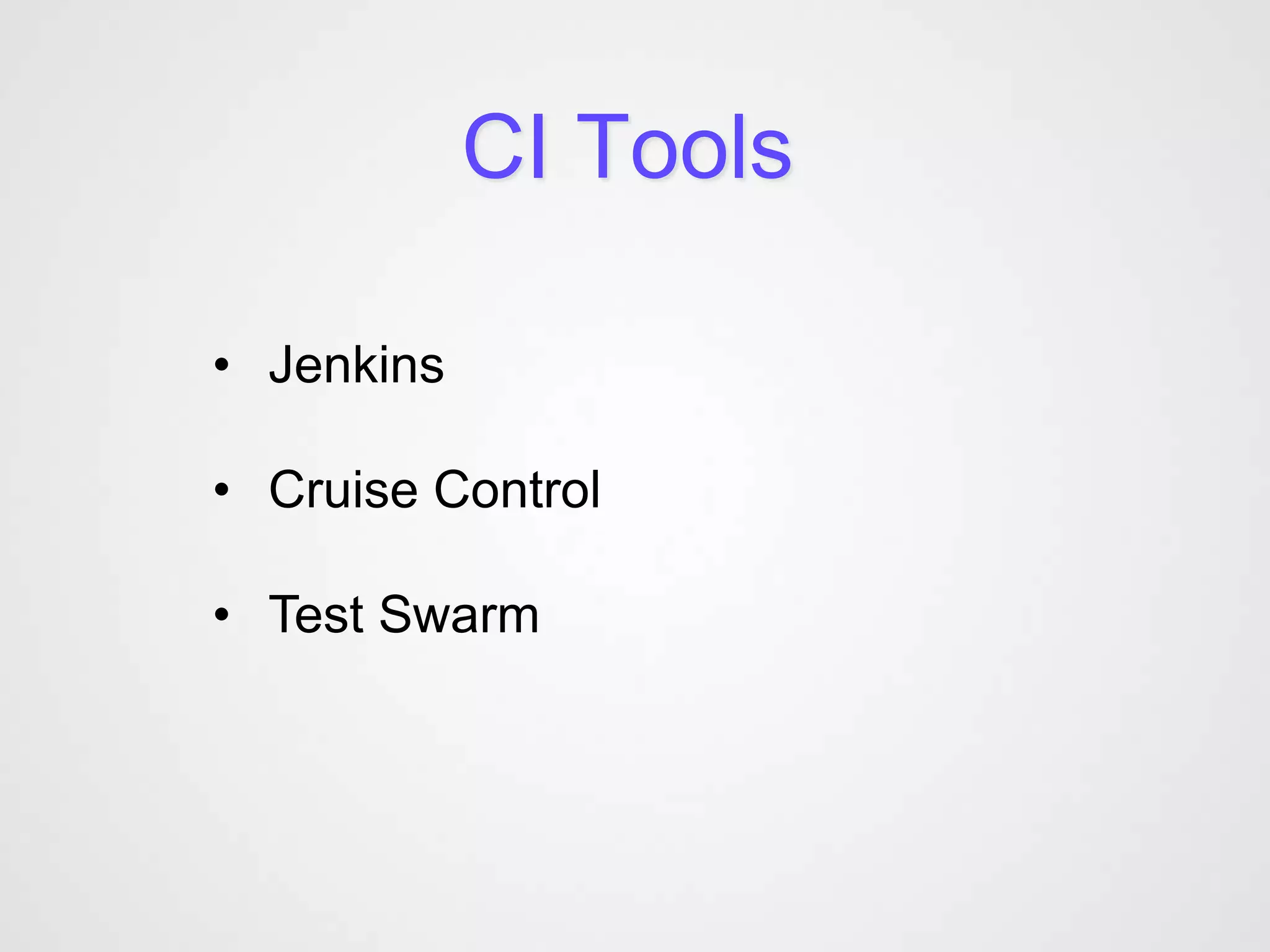 CI Tools

• Jenkins

• Cruise Control

• Test Swarm